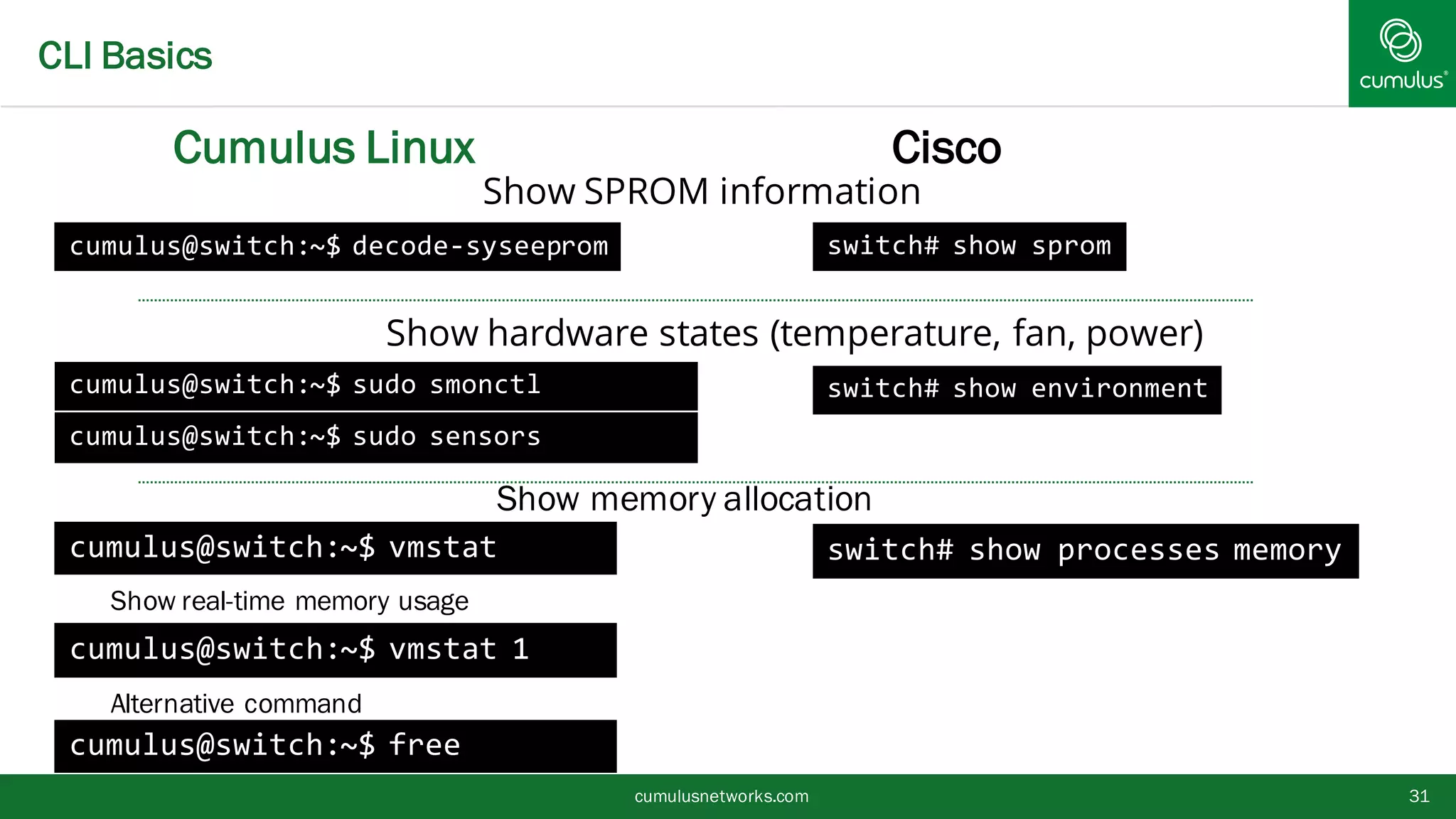 CLI Basics

cumulus®

Cumulus Linux

Cisco

Show SPROM information

cumulus@switch:~$ decode-syseeprom

switch# show sprom

Show hardware states (temperature, fan, power)

cumulus@switch:~$ sudo smonctl

cumulus@switch:~$ sudo sensors

switch# show environment

Show memory allocation

cumulus@switch:~$ vmstat

switch# show processes memory

Show real-time memory usage

cumulus@switch:~$ vmstat 1

Alternative command

cumulus@switch:~$ free

cumulusnetworks.com

31